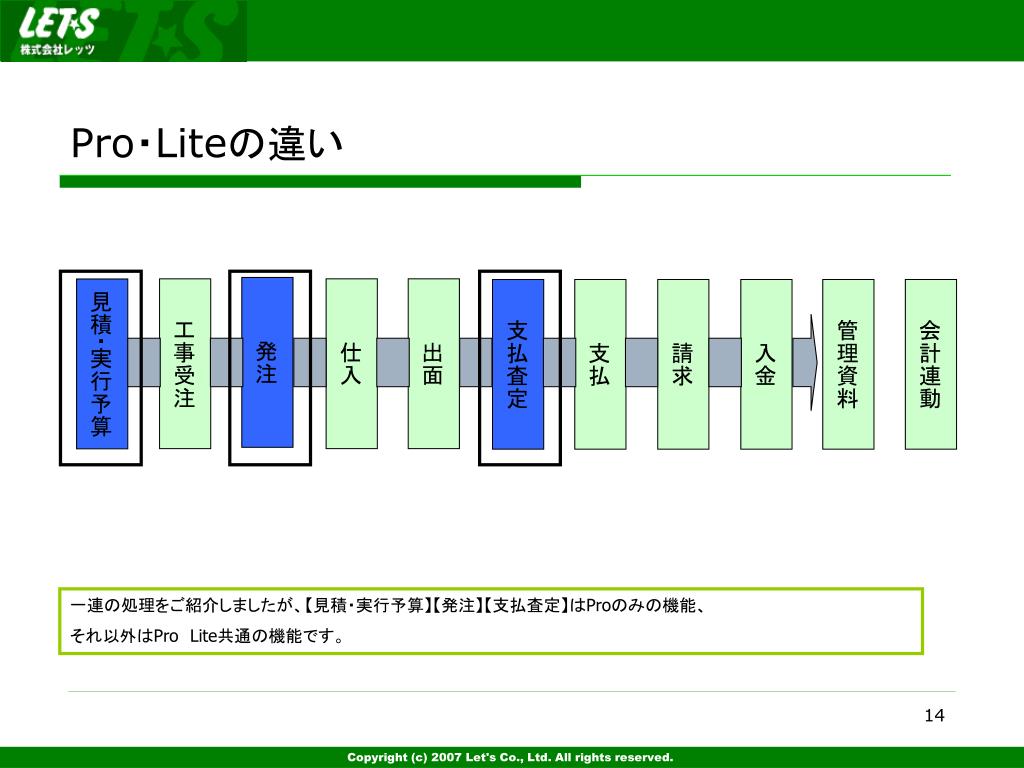 LET'S
株式会社レッツ

Pro･Liteの違い

見積・実行予算

工事受注

発注

仕入

出面

支払査定

支払

請求

入金

管理資料

会計連動

一連の処理をご紹介しましたが、【見積・実行予算】【発注】【支払査定】はProのみの機能、
それ以外はPro Lite共通の機能です。

14

Copyright (c) 2007 Let's Co., Ltd. All rights reserved.